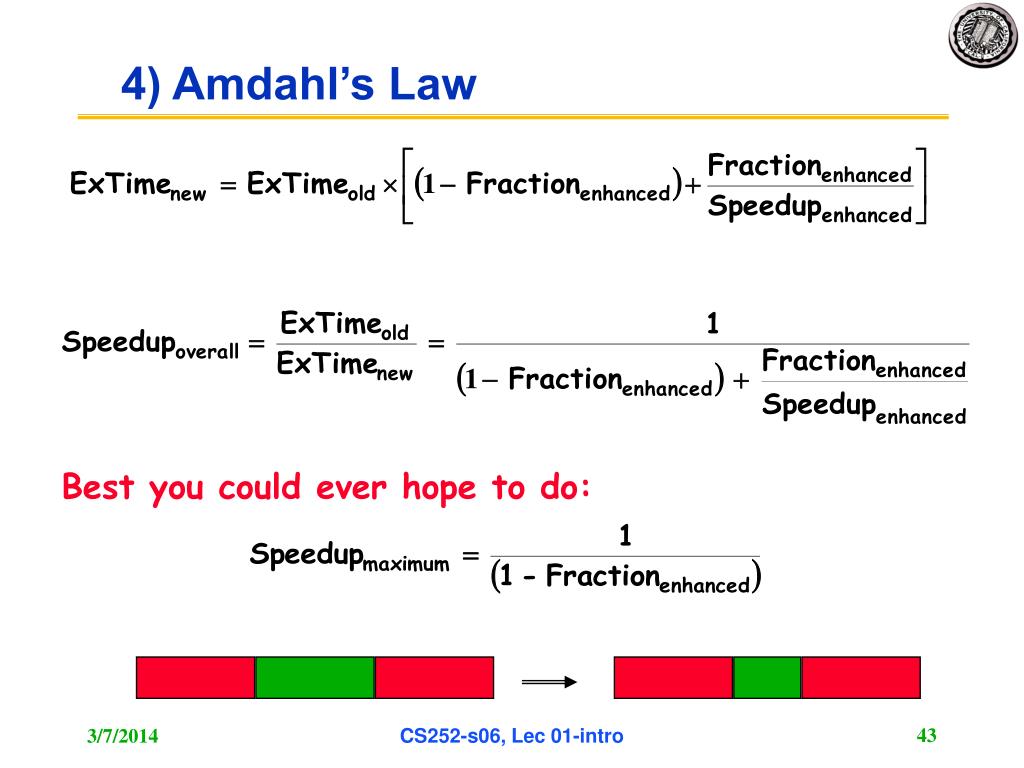 4) Amdahl's Law

$\text{ExTime}_{\text{new}} = \text{ExTime}_{\text{old}} \times \left[ (1 - \text{Fraction}_{\text{enhanced}}) + \frac{\text{Fraction}_{\text{enhanced}}}{\text{Speedup}_{\text{enhanced}}} \right]$

$\text{Speedup}_{\text{overall}} = \frac{\text{ExTime}_{\text{old}}}{\text{ExTime}_{\text{new}}} = \frac{1}{(1 - \text{Fraction}_{\text{enhanced}}) + \frac{\text{Fraction}_{\text{enhanced}}}{\text{Speedup}_{\text{enhanced}}}}$

Best you could ever hope to do:

$\text{Speedup}_{\text{maximum}} = \frac{1}{(1 - \text{Fraction}_{\text{enhanced}})}$

3/7/2014

CS252-s06, Lec 01-intro

43